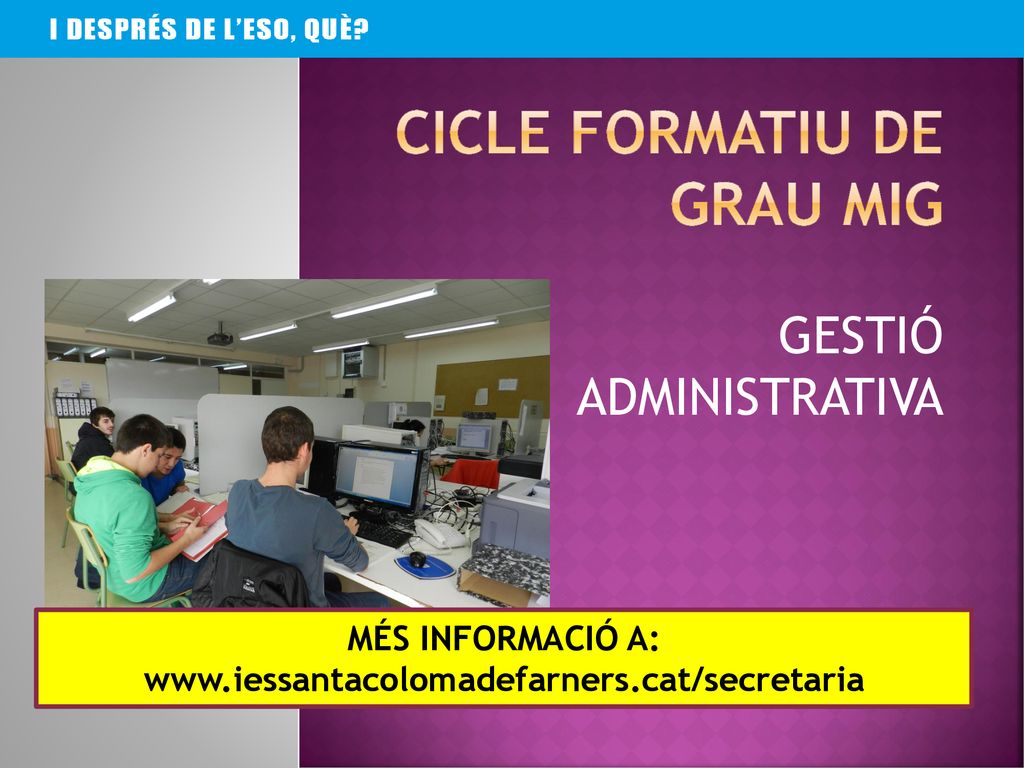 I DESPRÉS DE L'ESO, QUÈ?

CICLE FORMATIU DE GRAU MIG

GESTIÓ ADMINISTRATIVA

MÉS INFORMACIÓ A:
www.iessantacolomadefarners.cat/secretaria